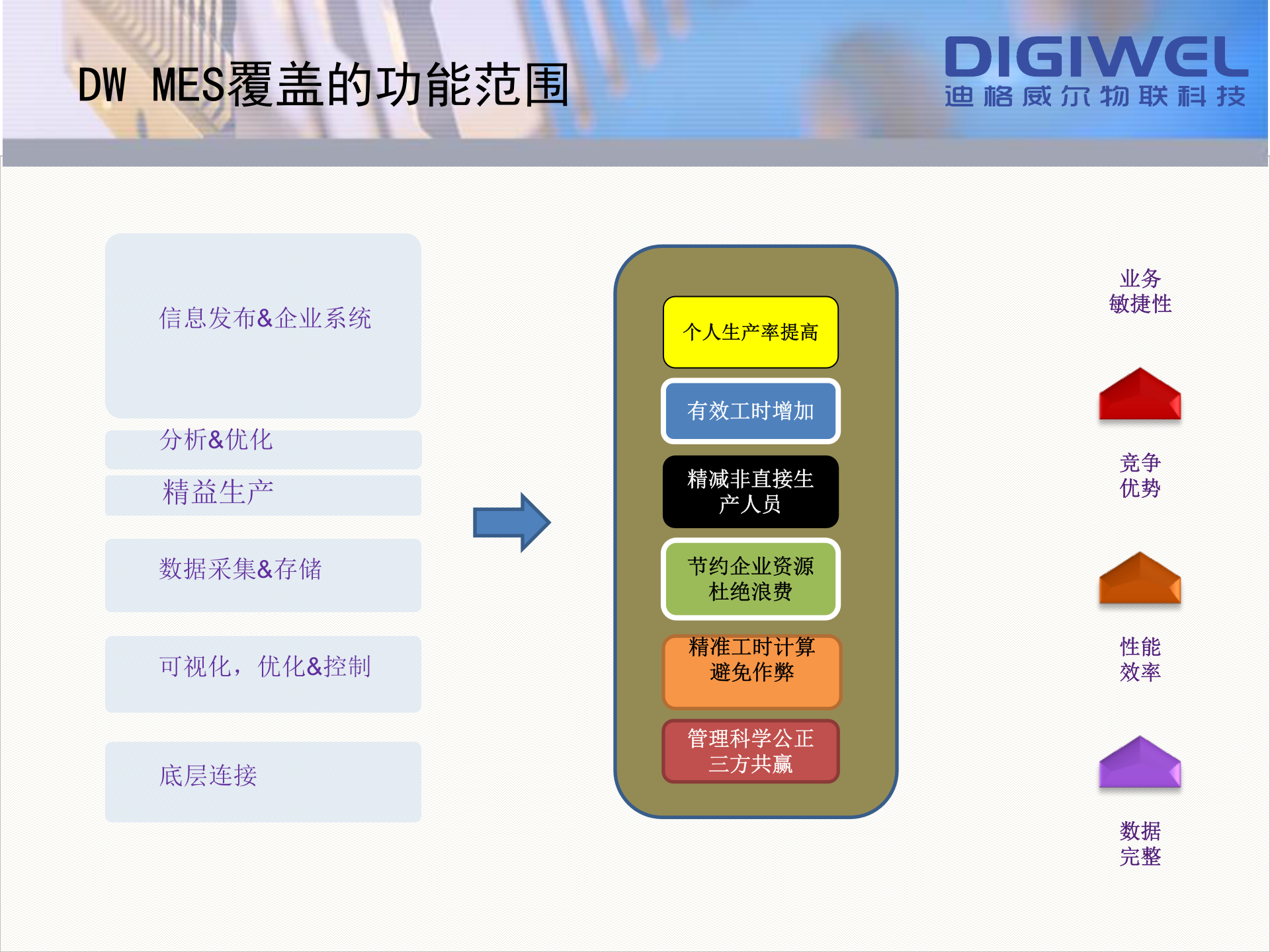 DW MES覆盖的功能范围

DIGIWEL
迪格威尔物联科技

信息发布&企业系统

分析&优化

精益生产

数据采集&存储

可视化，优化&控制

底层连接

个人生产率提高

有效工时增加

精减非直接生产人员

节约企业资源杜绝浪费

精准工时计算避免作弊

管理科学公正三方共赢

业务敏捷性

竞争优势

性能效率

数据完整